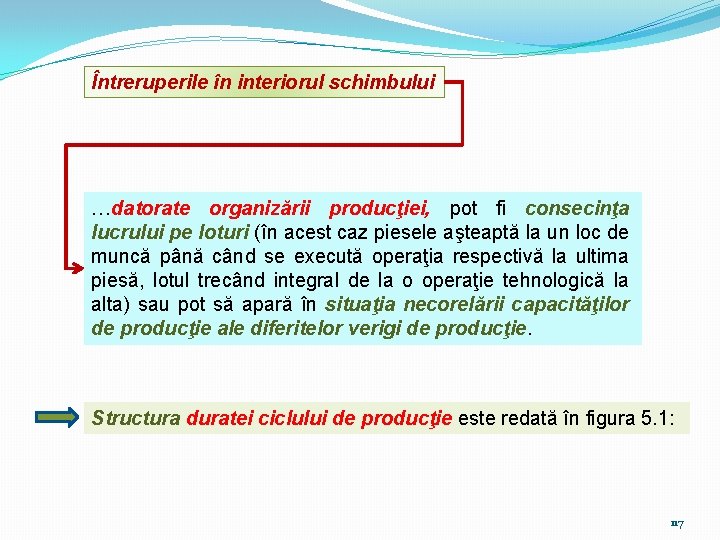 Întreruperile în interiorul schimbului

…datorate organizării producţiei, pot fi consecinţa lucrului pe loturi (în acest caz piesele aşteaptă la un loc de muncă până când se execută operaţia respectivă la ultima piesă, lotul trecând integral de la o operaţie tehnologică la alta) sau pot să apară în situaţia necorelării capacităţilor de producţie ale diferitelor verigi de producţie.

Structura duratei ciclului de producţie este redată în figura 5.1:

117